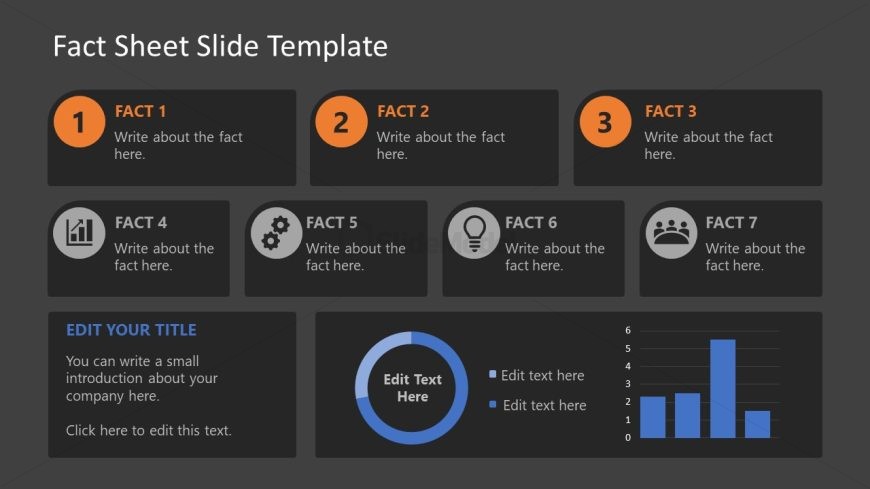 Fact Sheet Slide Template

1
FACT 1
Write about the fact here.

2
FACT 2
Write about the fact here.

3
FACT 3
Write about the fact here.

FACT 4
Write about the fact here.

FACT 5
Write about the fact here.

FACT 6
Write about the fact here.

FACT 7
Write about the fact here.

EDIT YOUR TITLE
You can write a small introduction about your company here.

Click here to edit this text.

Edit Text Here

Edit text here
Edit text here

6
5
4
3
2
1
0